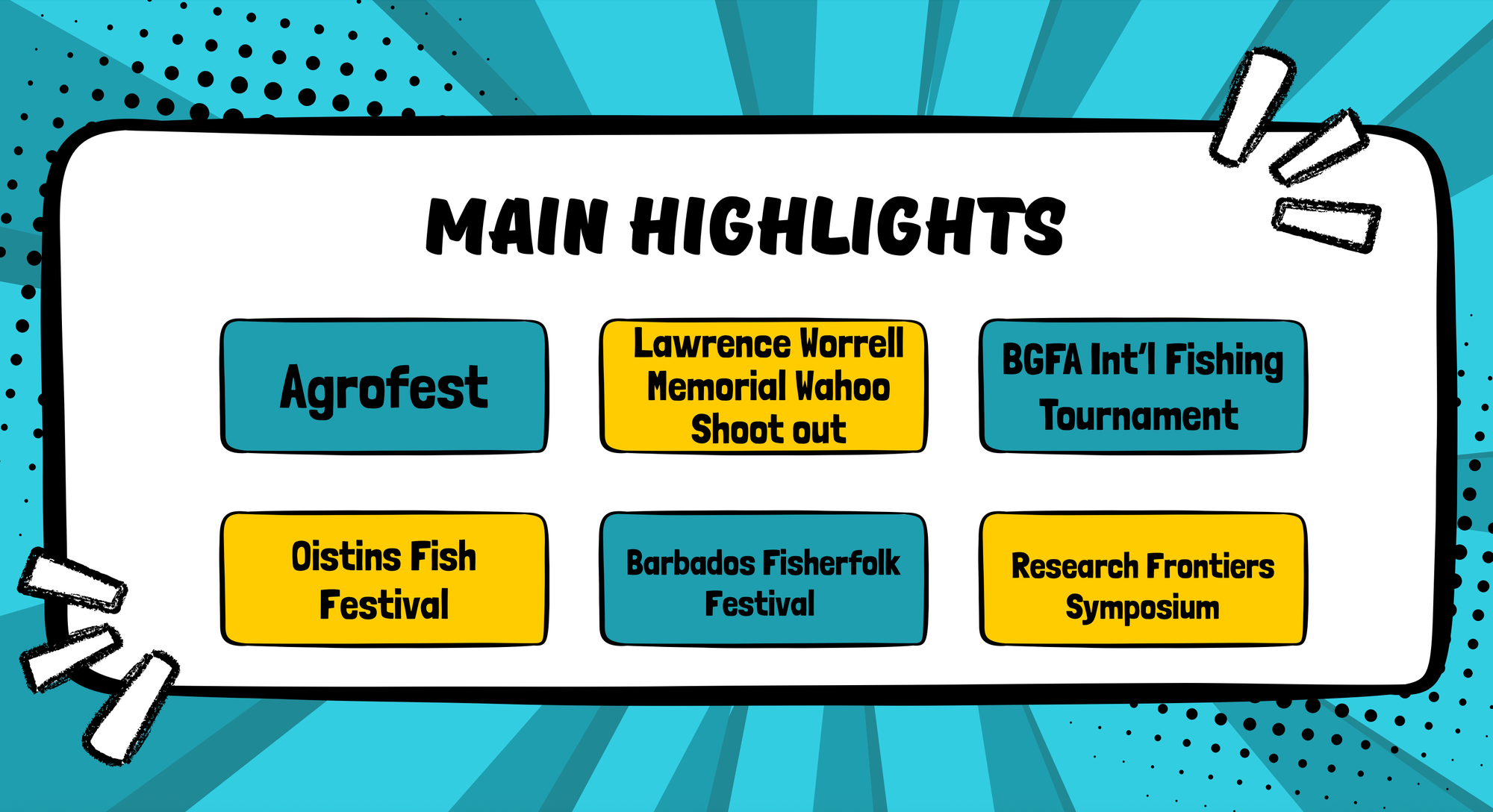 MAIN HIGHLIGHTS

Agrofest

Lawrence Worrell Memorial Wahoo Shoot out

BGFA Int'l Fishing Tournament

Oistins Fish Festival

Barbados Fisherfolk Festival

Research Frontiers Symposium